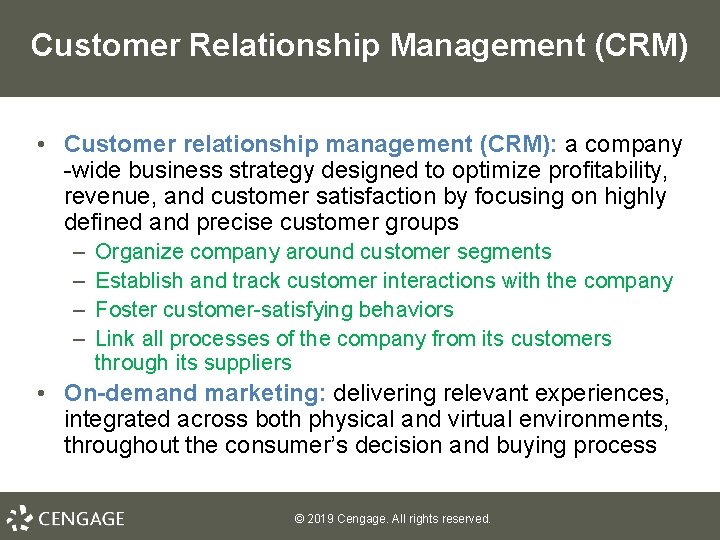 Customer Relationship Management (CRM)

• Customer relationship management (CRM): a company -wide business strategy designed to optimize profitability, revenue, and customer satisfaction by focusing on highly defined and precise customer groups
– Organize company around customer segments
– Establish and track customer interactions with the company
– Foster customer-satisfying behaviors
– Link all processes of the company from its customers through its suppliers
• On-demand marketing: delivering relevant experiences, integrated across both physical and virtual environments, throughout the consumer's decision and buying process

CENGAGE

© 2019 Cengage. All rights reserved.